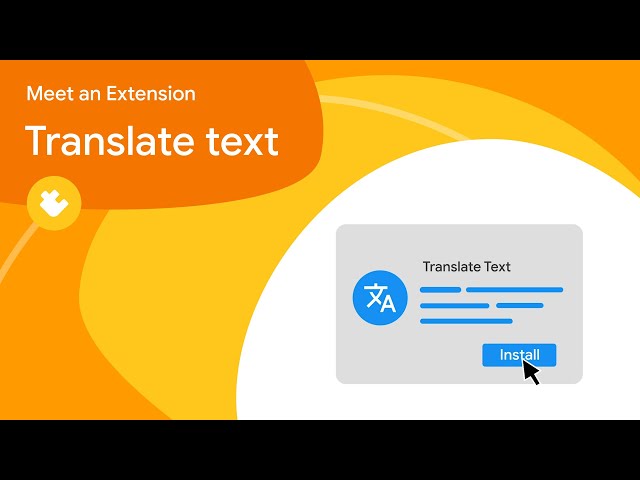 Meet an Extension

Translate text

Translate Text

文A

Install